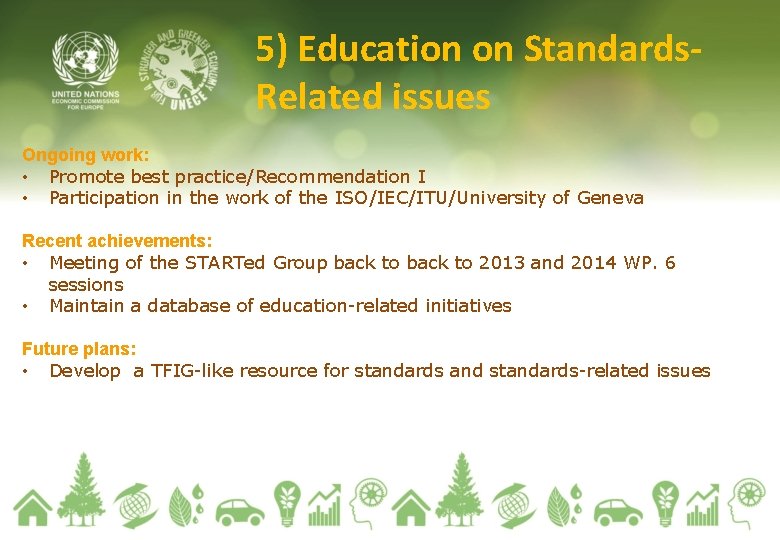 UNITED NATIONS
ECONOMIC COMMISSION FOR EUROPE

FOR A STRONGER AND GREENER ECONOMY
UNECE

5) Education on Standards-Related issues

Ongoing work:
• Promote best practice/Recommendation I
• Participation in the work of the ISO/IEC/ITU/University of Geneva

Recent achievements:
• Meeting of the STARTed Group back to back to 2013 and 2014 WP. 6 sessions
• Maintain a database of education-related initiatives

Future plans:
• Develop a TFIG-like resource for standards and standards-related issues